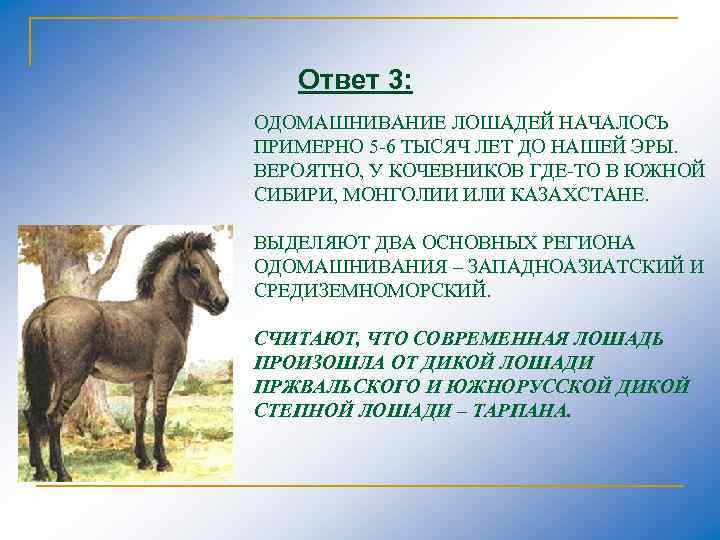 Ответ 3:

ОДОМАШНИВАНИЕ ЛОШАДЕЙ НАЧАЛОСЬ ПРИМЕРНО 5-6 ТЫСЯЧ ЛЕТ ДО НАШЕЙ ЭРЫ. ВЕРОЯТНО, У КОЧЕВНИКОВ ГДЕ-ТО В ЮЖНОЙ СИБИРИ, МОНГОЛИИ ИЛИ КАЗАХСТАНЕ.

ВЫДЕЛЯЮТ ДВА ОСНОВНЫХ РЕГИОНА ОДОМАШНИВАНИЯ – ЗАПАДНОАЗИАТСКИЙ И СРЕДИЗЕМНОМОРСКИЙ.

СЧИТАЮТ, ЧТО СОВРЕМЕННАЯ ЛОШАДЬ ПРОИЗОШЛА ОТ ДИКОЙ ЛОШАДИ ПРЖВАЛЬСКОГО И ЮЖНОРУССКОЙ ДИКОЙ СТЕПНОЙ ЛОШАДИ – ТАРПАНА.